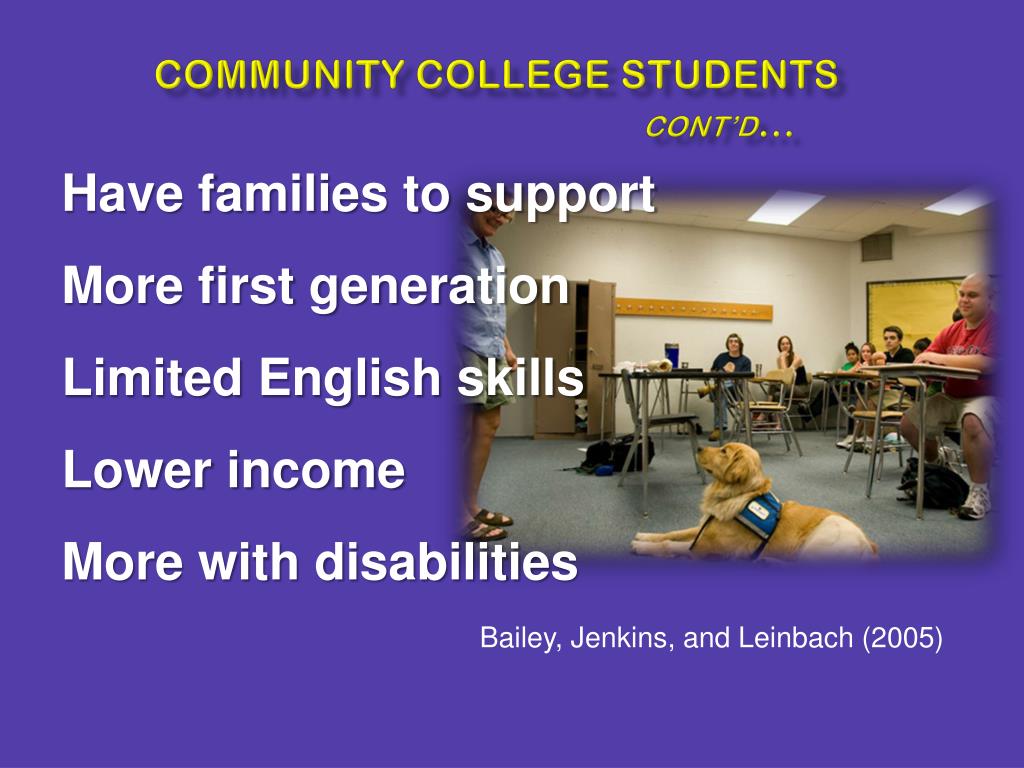 COMMUNITY COLLEGE STUDENTS
CONT'D…

Have families to support

More first generation

Limited English skills

Lower income

More with disabilities

Bailey, Jenkins, and Leinbach (2005)